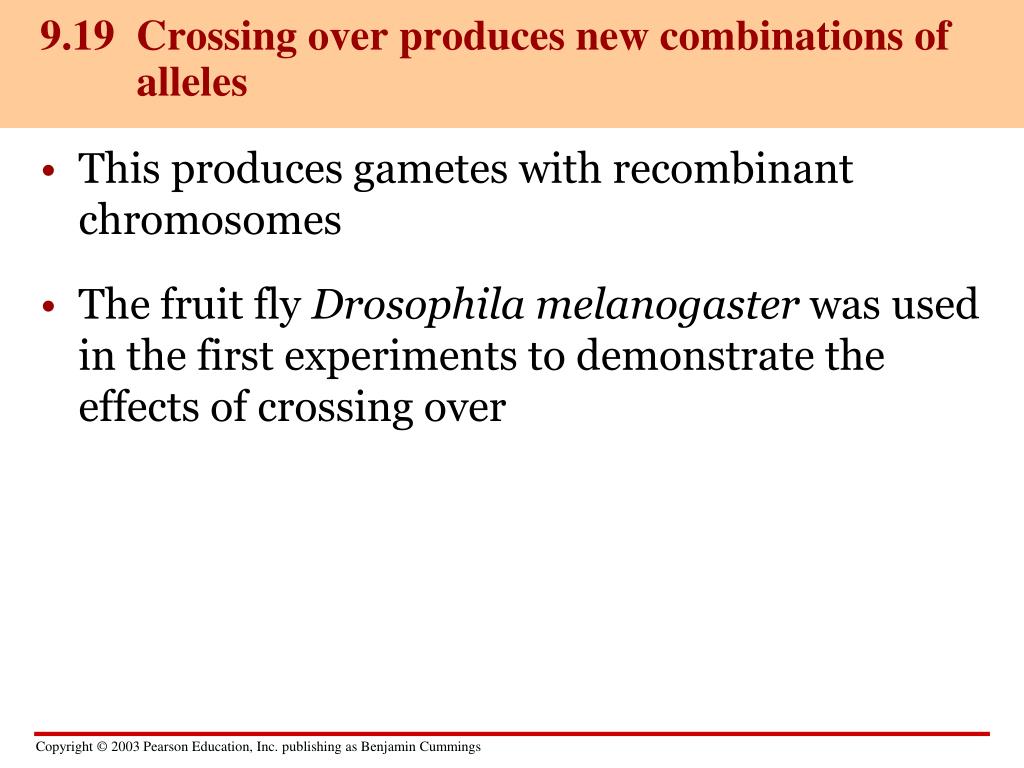 9.19 Crossing over produces new combinations of alleles

• This produces gametes with recombinant chromosomes

• The fruit fly Drosophila melanogaster was used in the first experiments to demonstrate the effects of crossing over

Copyright © 2003 Pearson Education, Inc. publishing as Benjamin Cummings